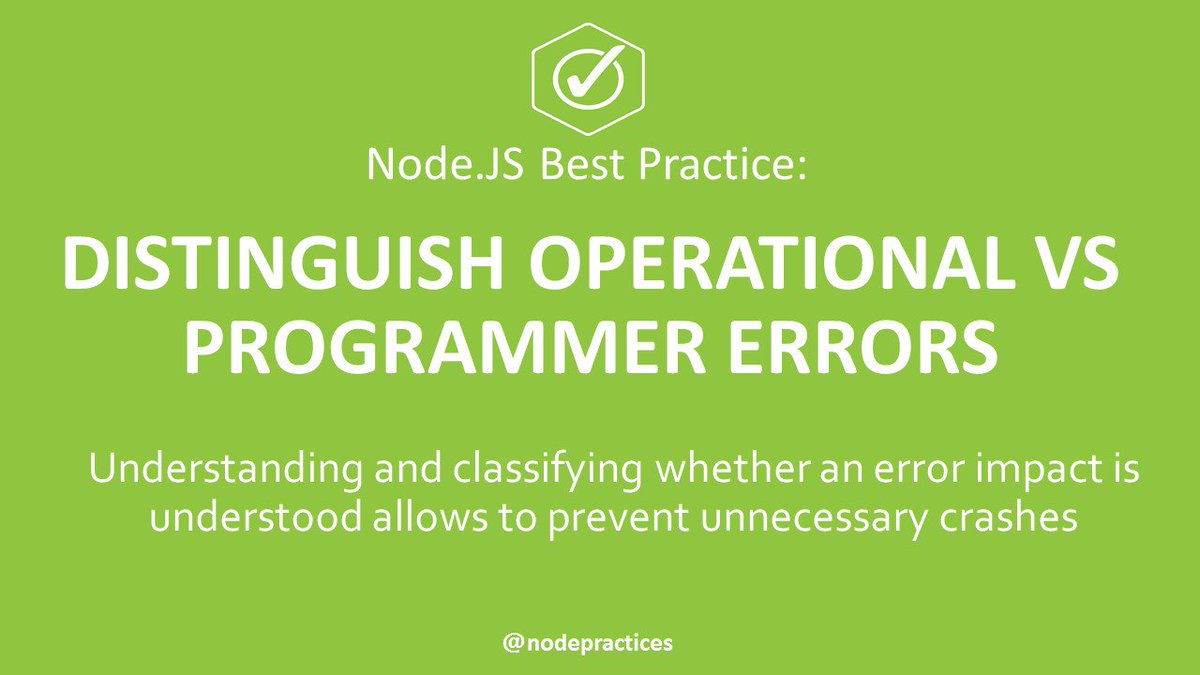 Node.JS Best Practice:

DISTINGUISH OPERATIONAL VS PROGRAMMER ERRORS

Understanding and classifying whether an error impact is understood allows to prevent unnecessary crashes

@nodepractices